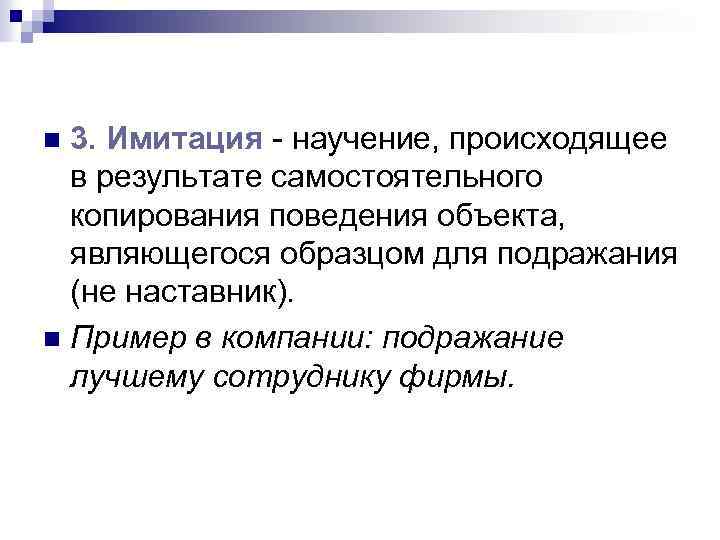 3. Имитация - научение, происходящее в результате самостоятельного копирования поведения объекта, являющегося образцом для подражания (не наставник).

Пример в компании: подражание лучшему сотруднику фирмы.